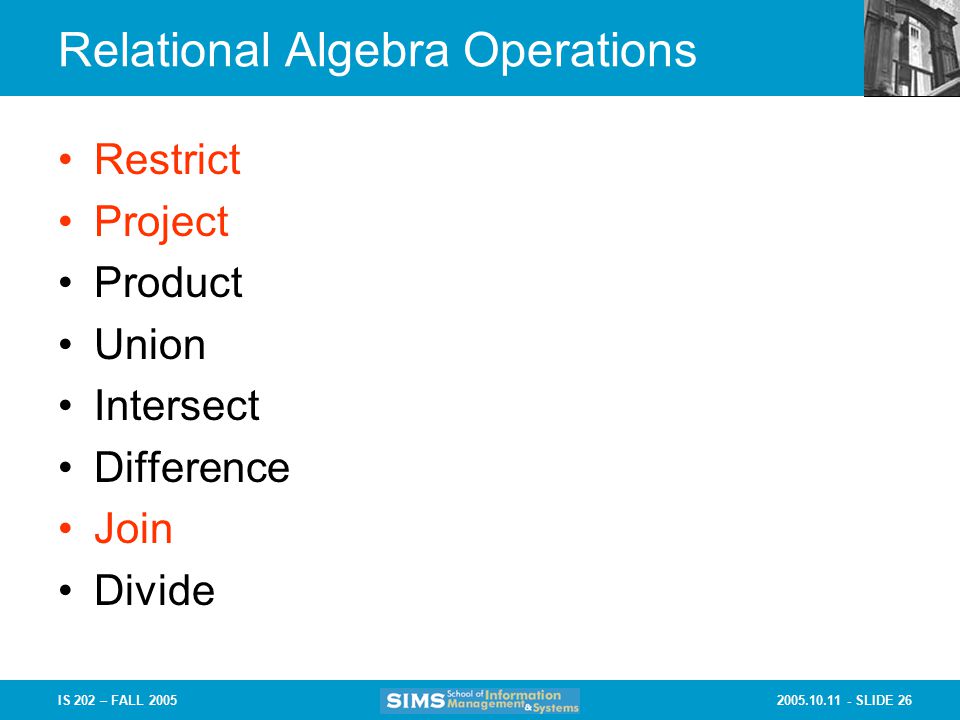 Relational Algebra Operations

• Restrict
• Project
• Product
• Union
• Intersect
• Difference
• Join
• Divide

IS 202 – FALL 2005

SIMS School of Information Management & Systems

2005.10.11 - SLIDE 26